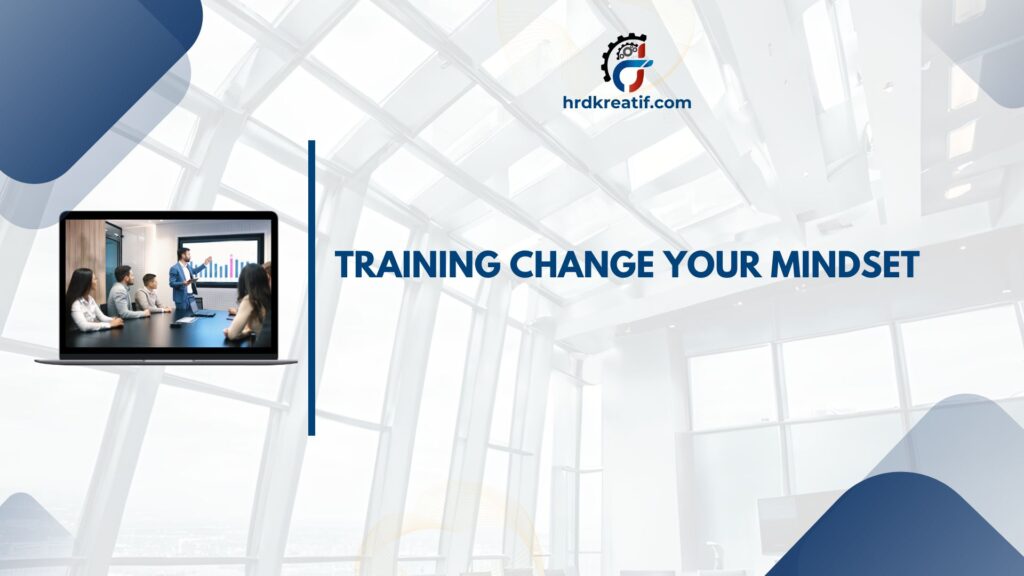 hrdkreatif.com

TRAINING CHANGE YOUR MINDSET